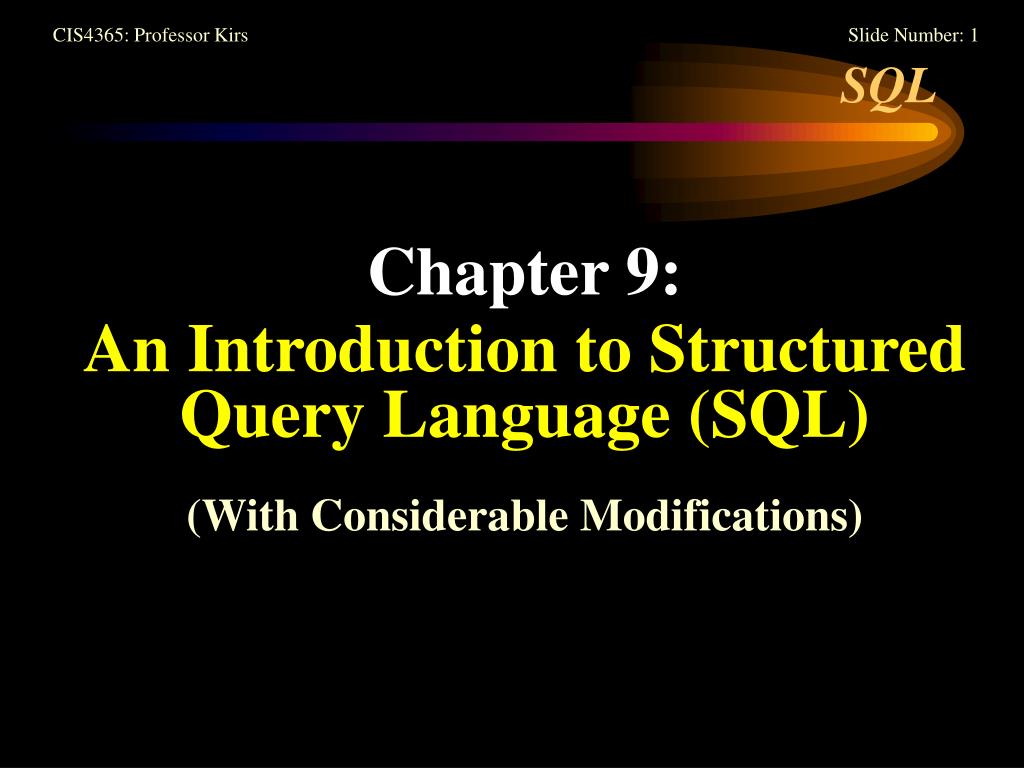 CIS4365: Professor Kirs

Slide Number: 1

SQL

Chapter 9:
An Introduction to Structured Query Language (SQL)

(With Considerable Modifications)